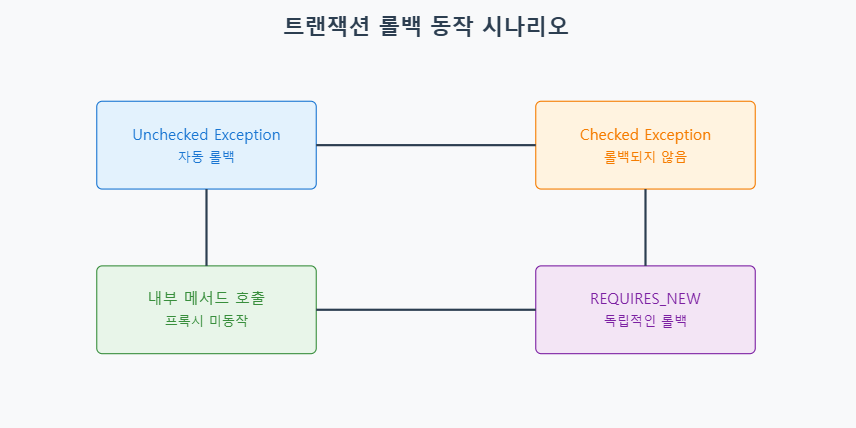 트랜잭션 롤백 동작 시나리오

Unchecked Exception
자동 롤백

Checked Exception
롤백되지 않음

내부 메서드 호출
프록시 미동작

REQUIRES_NEW
독립적인 롤백